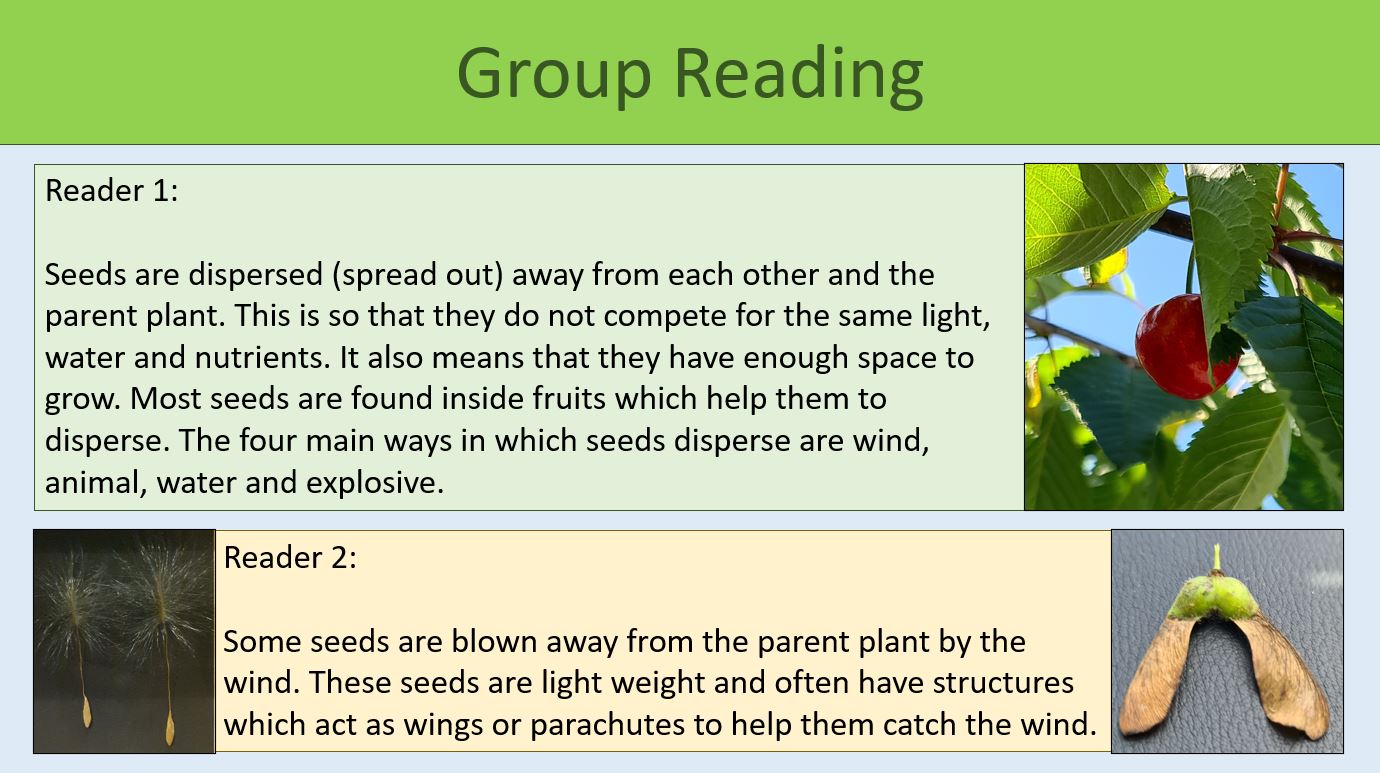 Group Reading

Reader 1:

Seeds are dispersed (spread out) away from each other and the parent plant. This is so that they do not compete for the same light, water and nutrients. It also means that they have enough space to grow. Most seeds are found inside fruits which help them to disperse. The four main ways in which seeds disperse are wind, animal, water and explosive.

Reader 2:

Some seeds are blown away from the parent plant by the wind. These seeds are light weight and often have structures which act as wings or parachutes to help them catch the wind.